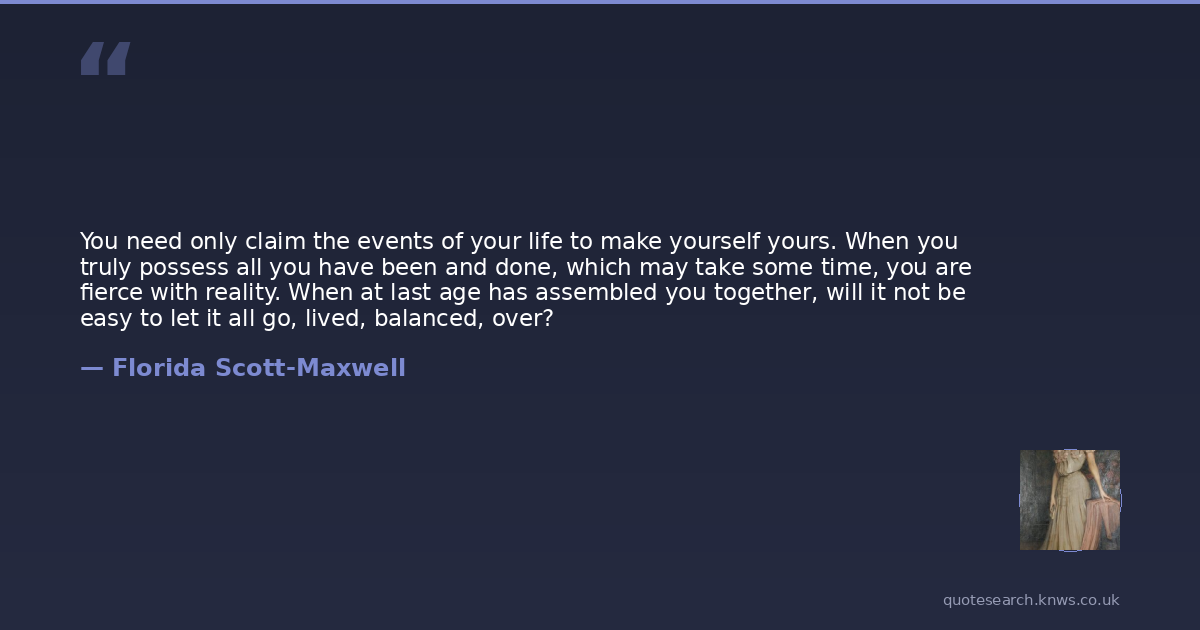 “

You need only claim the events of your life to make yourself yours. When you truly possess all you have been and done, which may take some time, you are fierce with reality. When at last age has assembled you together, will it not be easy to let it all go, lived, balanced, over?

— Florida Scott-Maxwell

quotesearch.knws.co.uk